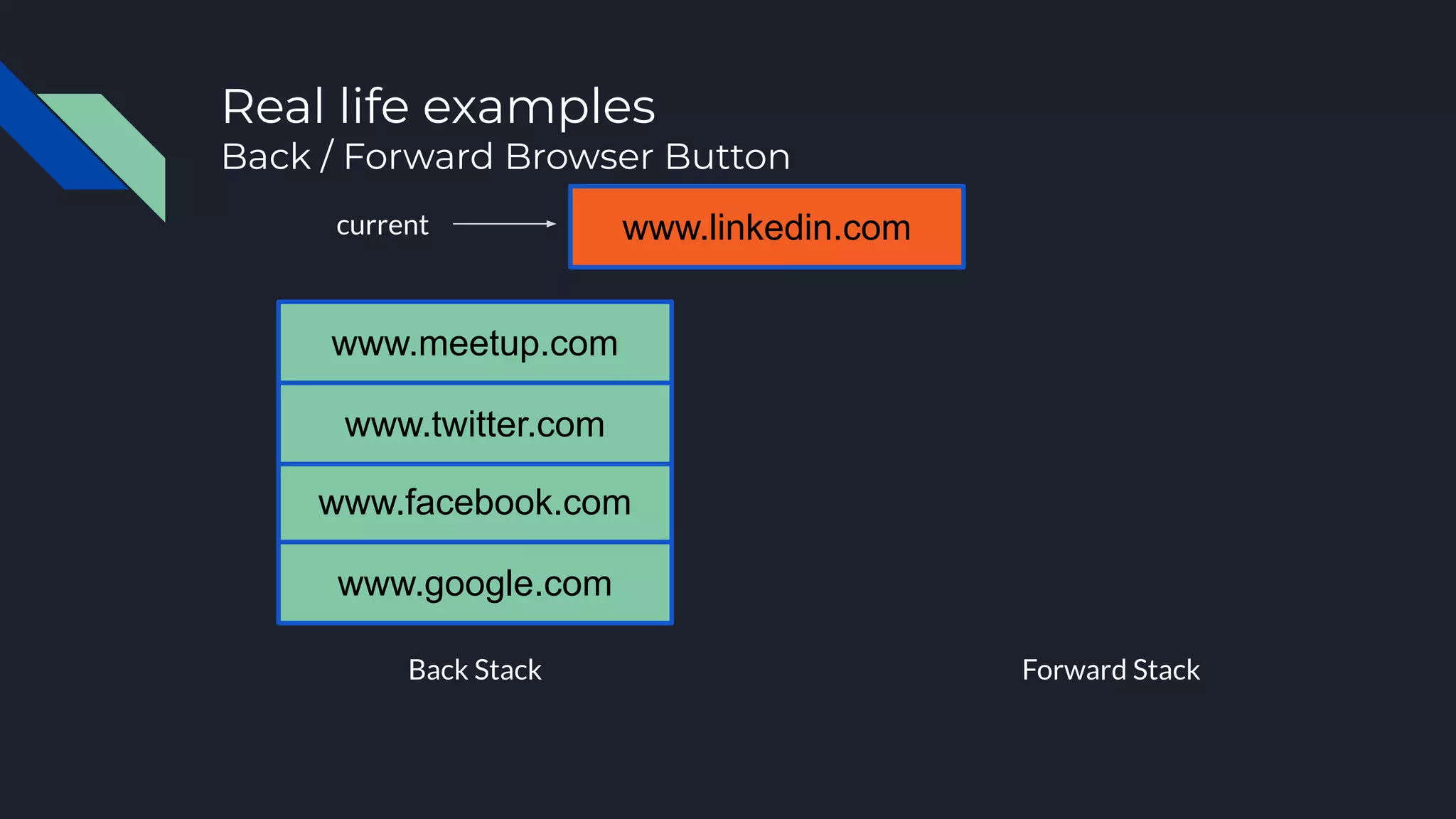 Real life examples
Back / Forward Browser Button

current

www.linkedin.com

www.meetup.com

www.twitter.com

www.facebook.com

www.google.com

Back Stack

Forward Stack